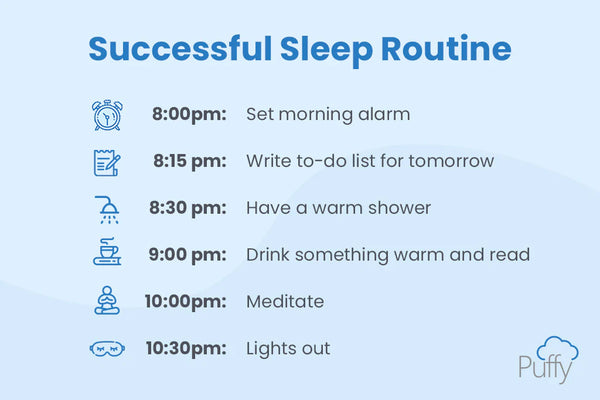 Successful Sleep Routine

8:00pm: Set morning alarm

8:15 pm: Write to-do list for tomorrow

8:30 pm: Have a warm shower

9:00 pm: Drink something warm and read

10:00pm: Meditate

10:30pm: Lights out

Puffy